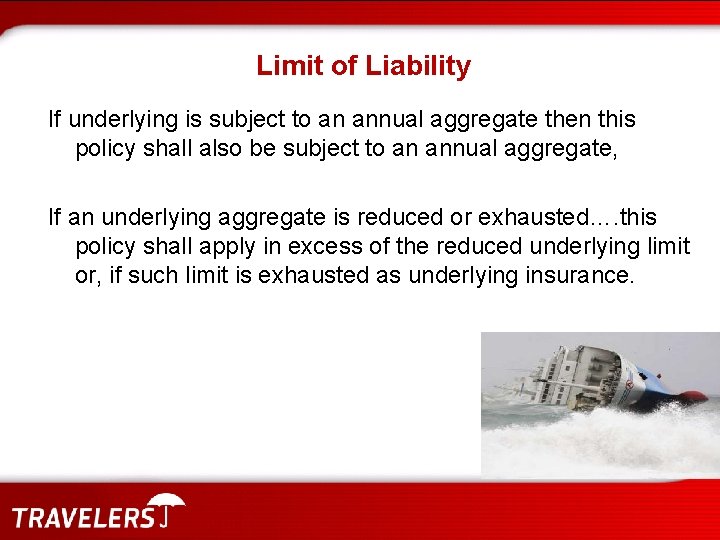 Limit of Liability

If underlying is subject to an annual aggregate then this policy shall also be subject to an annual aggregate,

If an underlying aggregate is reduced or exhausted….this policy shall apply in excess of the reduced underlying limit or, if such limit is exhausted as underlying insurance.

TRAVELERS